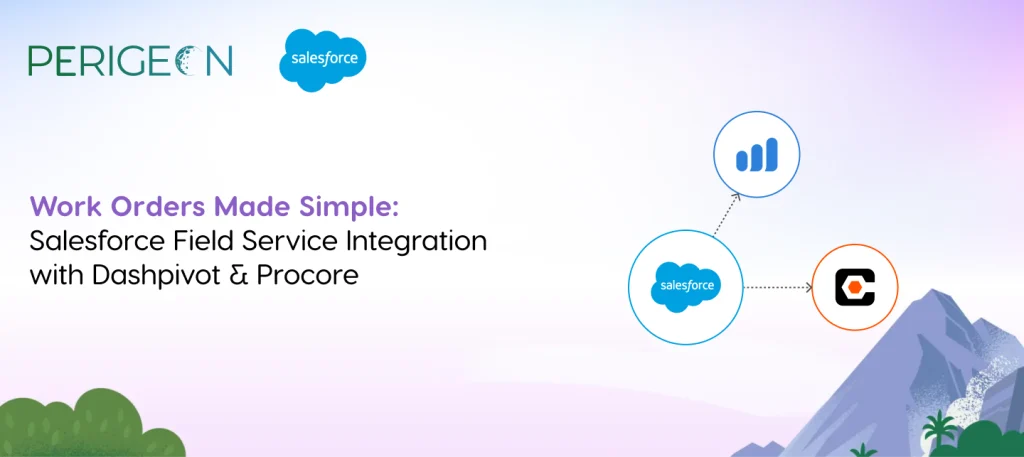 PERIGEON

salesforce

Work Orders Made Simple: Salesforce Field Service Integration with Dashpivot & Procore

salesforce